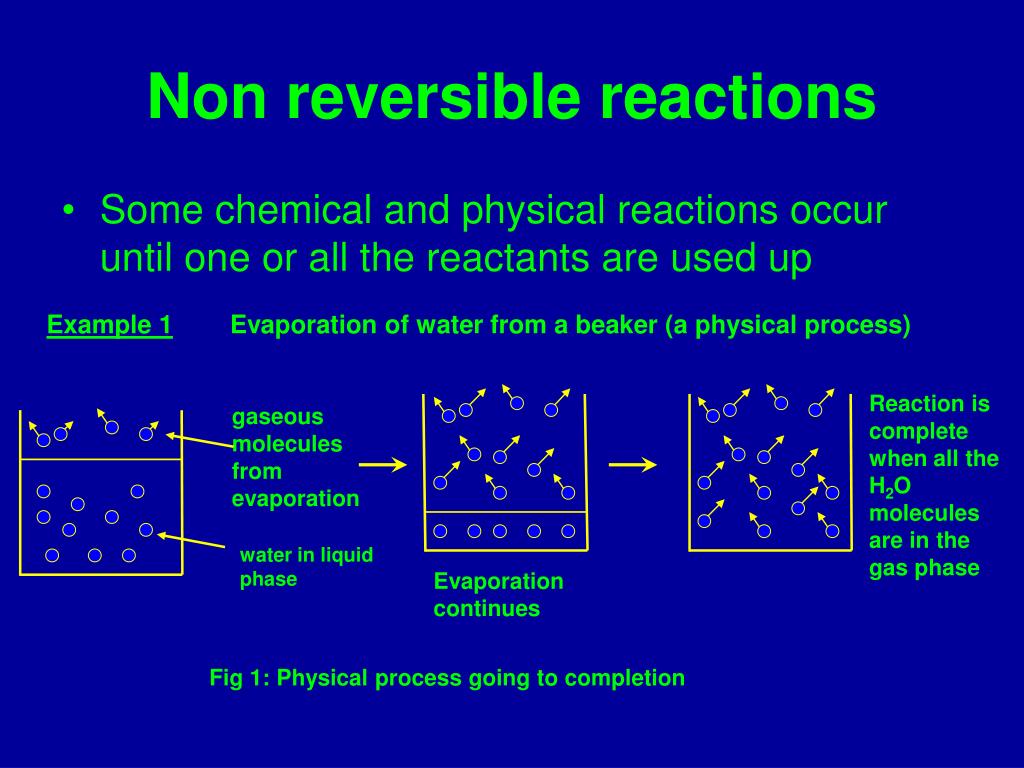 Non reversible reactions

• Some chemical and physical reactions occur until one or all the reactants are used up

Example 1 Evaporation of water from a beaker (a physical process)

gaseous molecules from evaporation

water in liquid phase

Evaporation continues

Reaction is complete when all the $H_2O$ molecules are in the gas phase

Fig 1: Physical process going to completion